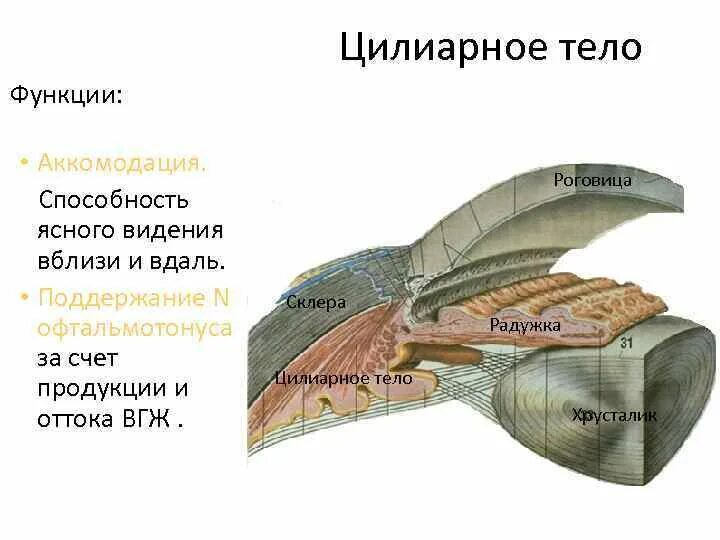 Цилиарное тело

Функции:

• Аккомодация.
Способность ясного видения вблизи и вдаль.

• Поддержание N офтальмотонуса за счет продукции и оттока ВГЖ .

Роговица

Склера

Радужка

31

Цилиарное тело

Хрусталик